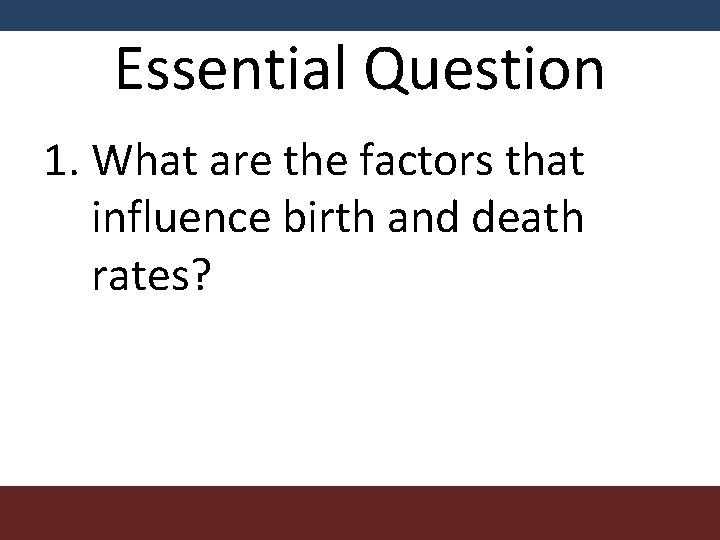 Essential Question

1. What are the factors that influence birth and death rates?